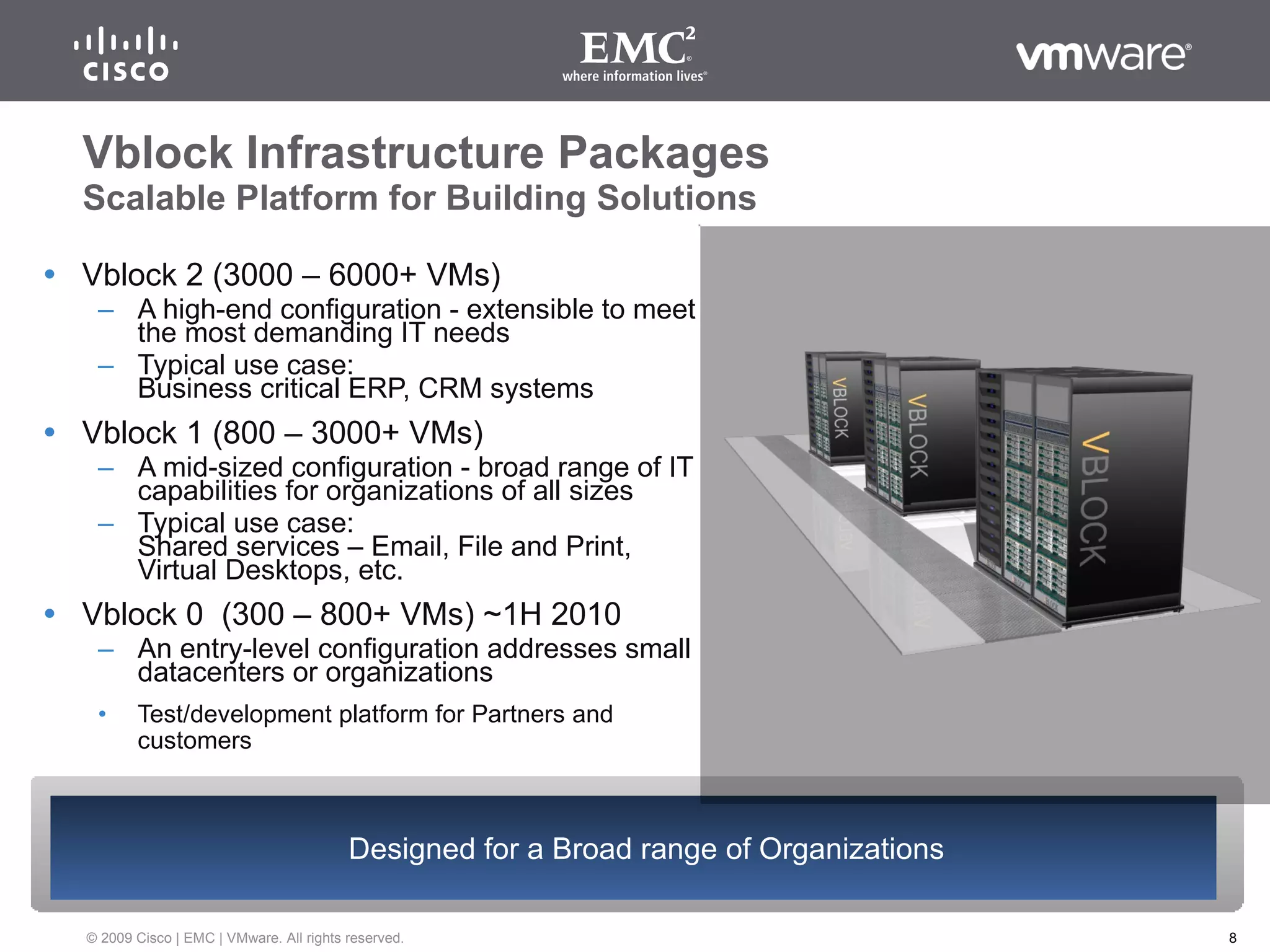 CISCO

EMC²
where information lives®

vmware®

Vblock Infrastructure Packages
Scalable Platform for Building Solutions

• Vblock 2 (3000 – 6000+ VMs)
– A high-end configuration - extensible to meet the most demanding IT needs
– Typical use case:
Business critical ERP, CRM systems

• Vblock 1 (800 – 3000+ VMs)
– A mid-sized configuration - broad range of IT capabilities for organizations of all sizes
– Typical use case:
Shared services – Email, File and Print, Virtual Desktops, etc.

• Vblock 0 (300 – 800+ VMs) ~1H 2010
– An entry-level configuration addresses small datacenters or organizations
• Test/development platform for Partners and customers

VBLOCK

VBLOCK

VBLOCK

Designed for a Broad range of Organizations

© 2009 Cisco | EMC | VMware. All rights reserved.

8